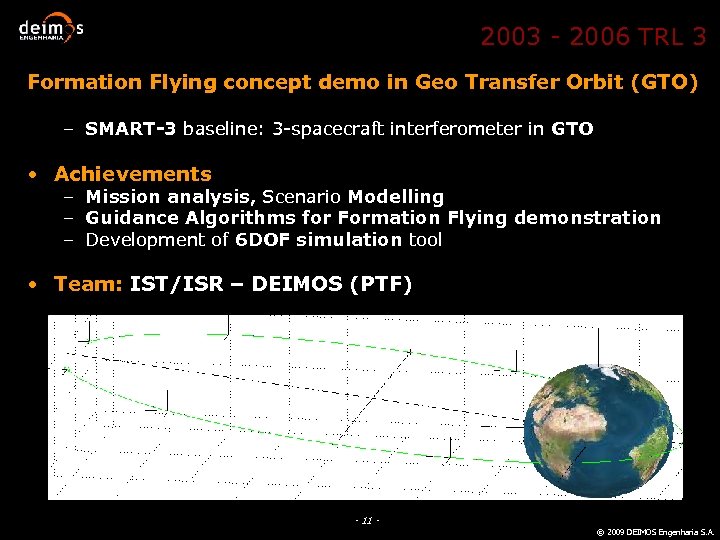 deimos ENGENHARIA

2003 - 2006 TRL 3

Formation Flying concept demo in Geo Transfer Orbit (GTO)

– SMART-3 baseline: 3-spacecraft interferometer in GTO

• Achievements
– Mission analysis, Scenario Modelling
– Guidance Algorithms for Formation Flying demonstration
– Development of 6DOF simulation tool

• Team: IST/ISR – DEIMOS (PTF)

- 11 -

© 2009 DEIMOS Engenharia S.A.